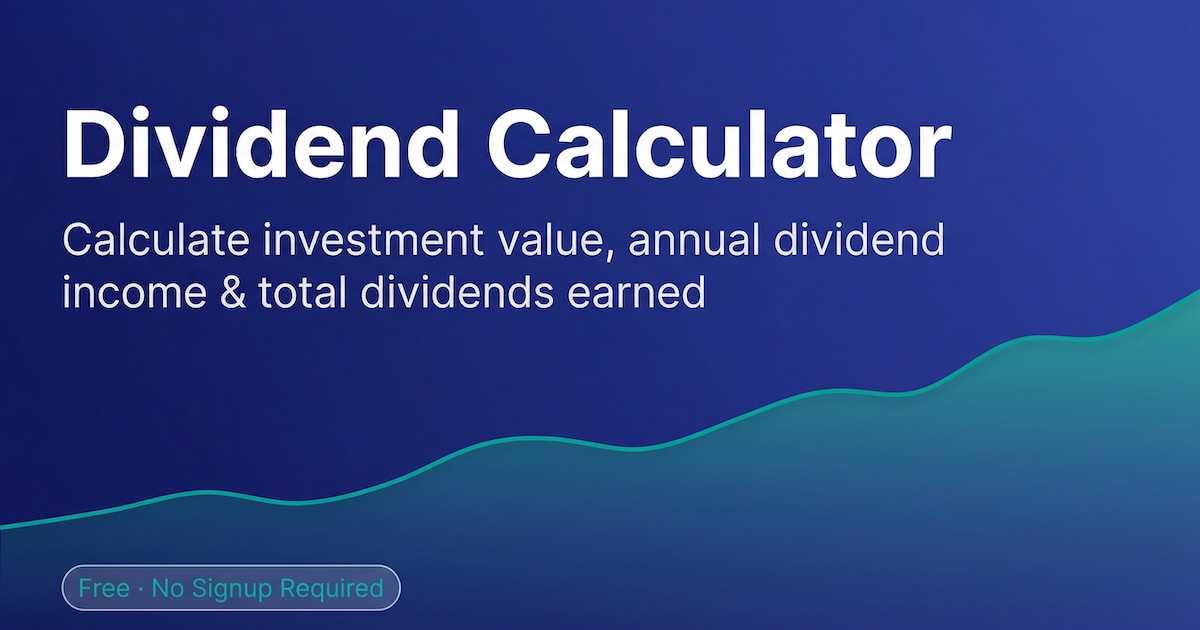 Dividend Calculator

Calculate investment value, annual dividend income & total dividends earned

Free · No Signup Required